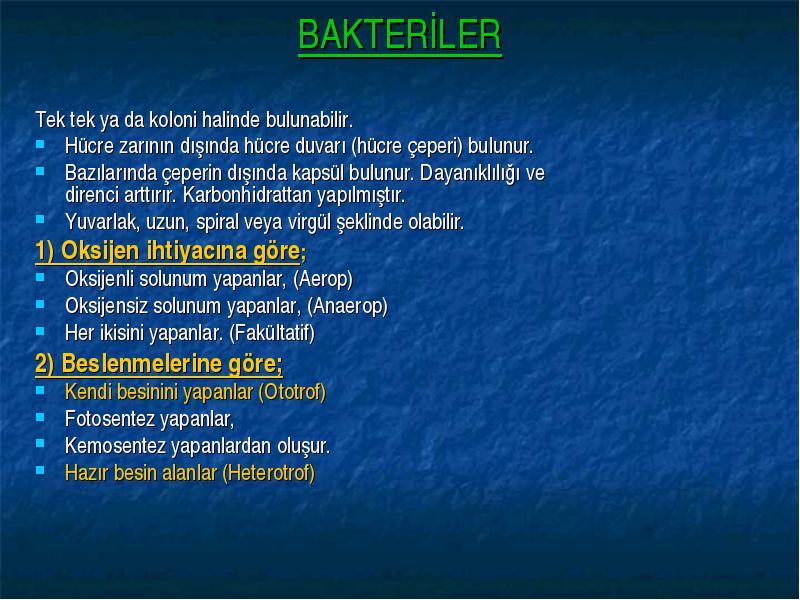 BAKTERİLER

Tek tek ya da koloni halinde bulunabilir.
- Hücre zarının dışında hücre duvarı (hücre çeperi) bulunur.
- Bazılarında çeperin dışında kapsül bulunur. Dayanıklılığı ve direnci arttırır. Karbonhidrattan yapılmıştır.
- Yuvarlak, uzun, spiral veya virgül şeklinde olabilir.

1) Oksijen ihtiyacına göre;
- Oksijenli solunum yapanlar, (Aerop)
- Oksijensiz solunum yapanlar, (Anaerop)
- Her ikisini yapanlar. (Fakültatif)

2) Beslenmelerine göre;
- Kendi besinini yapanlar (Ototrof)
- Fotosentez yapanlar,
- Kemosentez yapanlardan oluşur.
- Hazır besin alanlar (Heterotrof)